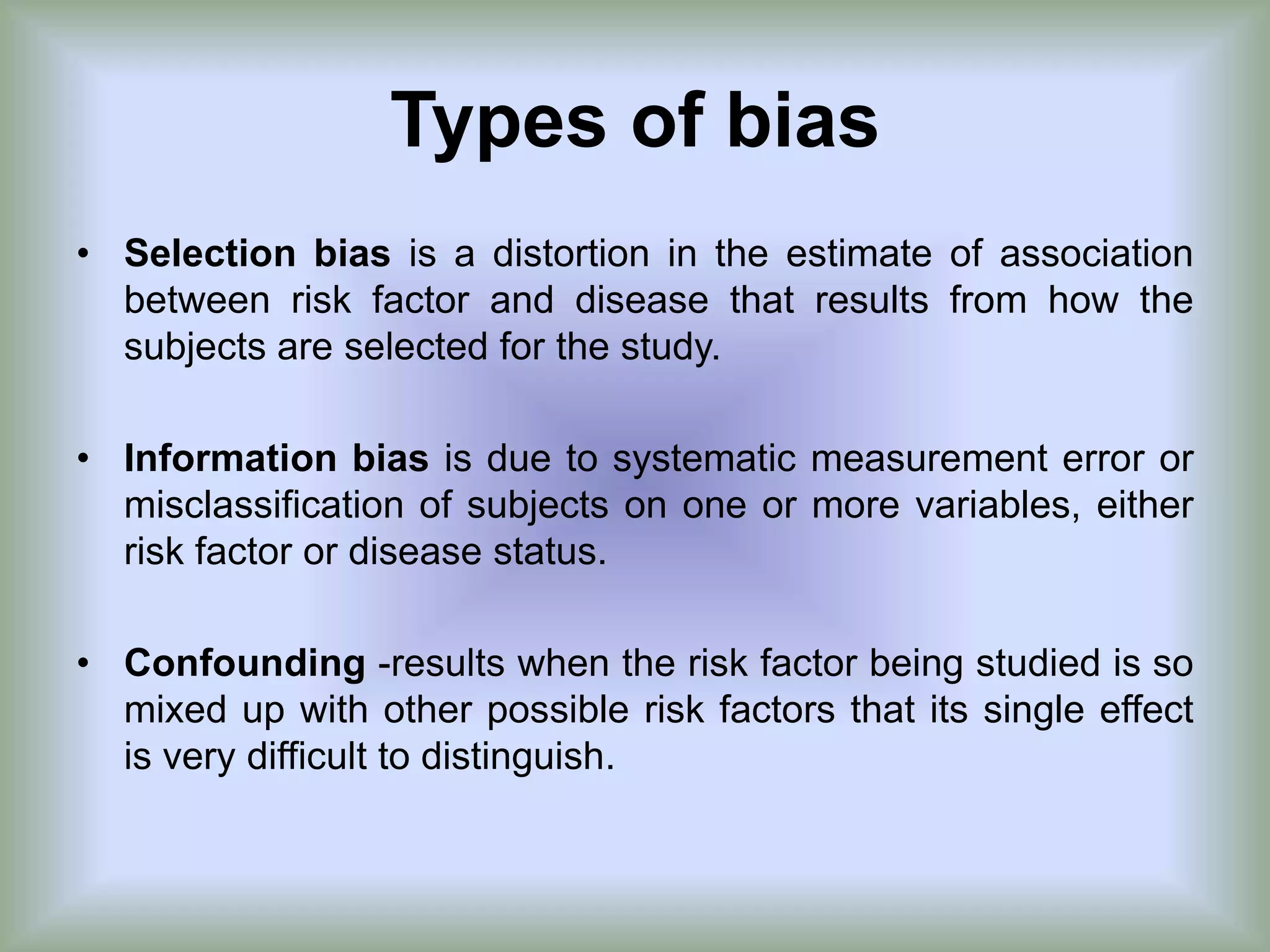 Types of bias

• Selection bias is a distortion in the estimate of association between risk factor and disease that results from how the subjects are selected for the study.

• Information bias is due to systematic measurement error or misclassification of subjects on one or more variables, either risk factor or disease status.

• Confounding -results when the risk factor being studied is so mixed up with other possible risk factors that its single effect is very difficult to distinguish.